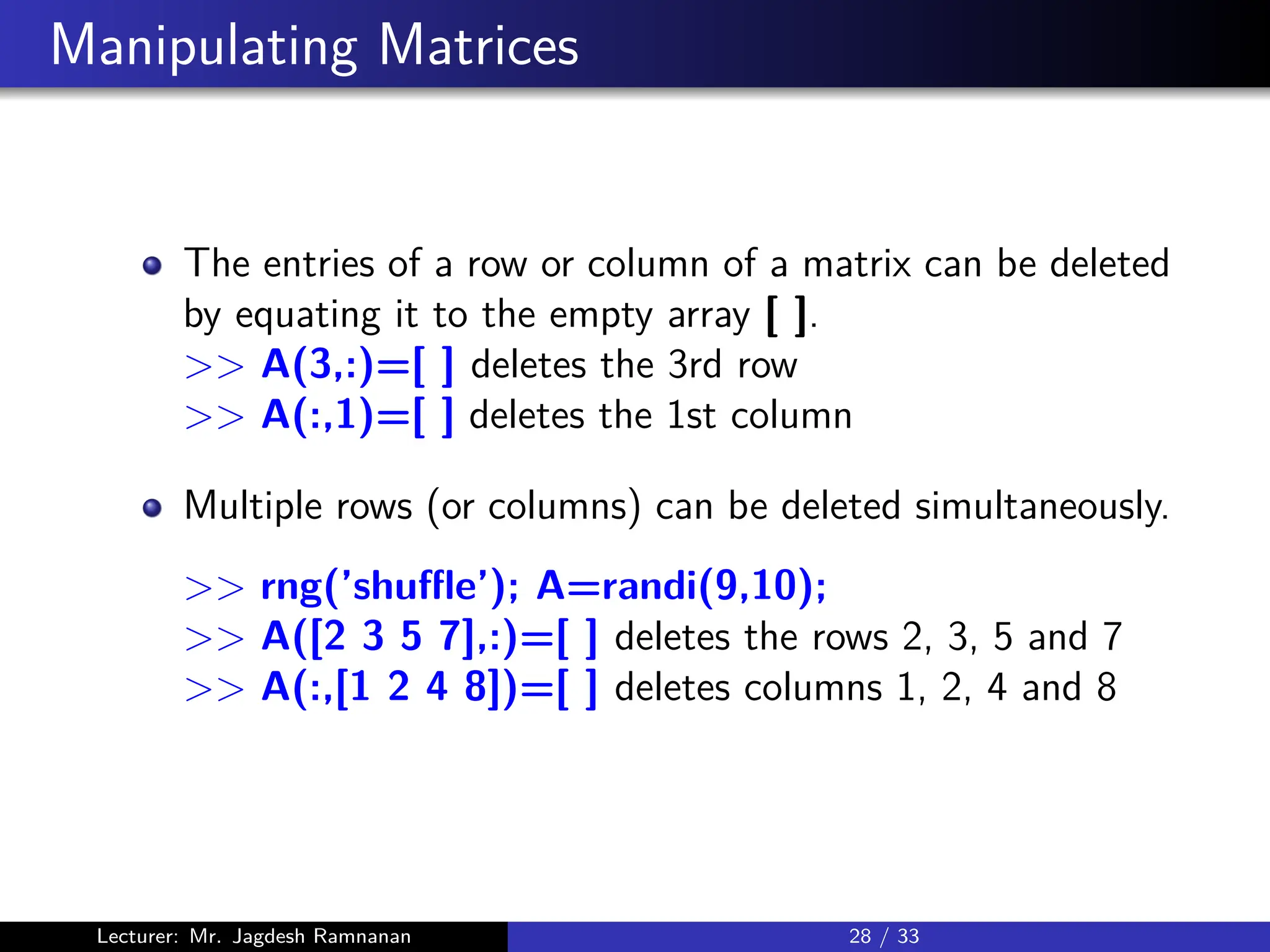 Manipulating Matrices

The entries of a row or column of a matrix can be deleted by equating it to the empty array [ ].
>> A(3,:)=[ ] deletes the 3rd row
>> A(:,1)=[ ] deletes the 1st column

Multiple rows (or columns) can be deleted simultaneously.

>> rng('shuffle'); A=randi(9,10);
>> A([2 3 5 7],:)=[ ] deletes the rows 2, 3, 5 and 7
>> A(:,[1 2 4 8])=[ ] deletes columns 1, 2, 4 and 8

Lecturer: Mr. Jagdesh Ramnanan

28 / 33